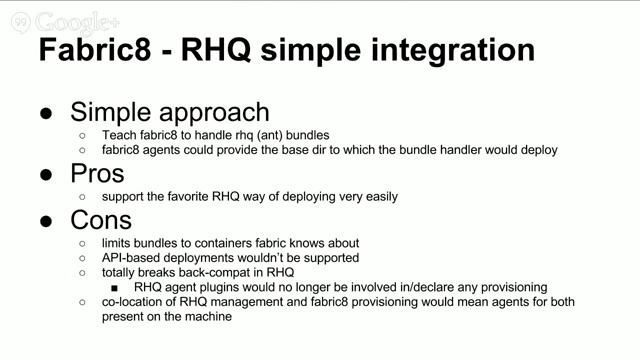 Google+

Fabric8 - RHQ simple integration

● Simple approach
○ Teach fabric8 to handle rhq (ant) bundles
○ fabric8 agents could provide the base dir to which the bundle handler would deploy

● Pros
○ support the favorite RHQ way of deploying very easily

● Cons
○ limits bundles to containers fabric knows about
○ API-based deployments wouldn't be supported
○ totally breaks back-compat in RHQ
■ RHQ agent plugins would no longer be involved in/declare any provisioning
○ co-location of RHQ management and fabric8 provisioning would mean agents for both present on the machine